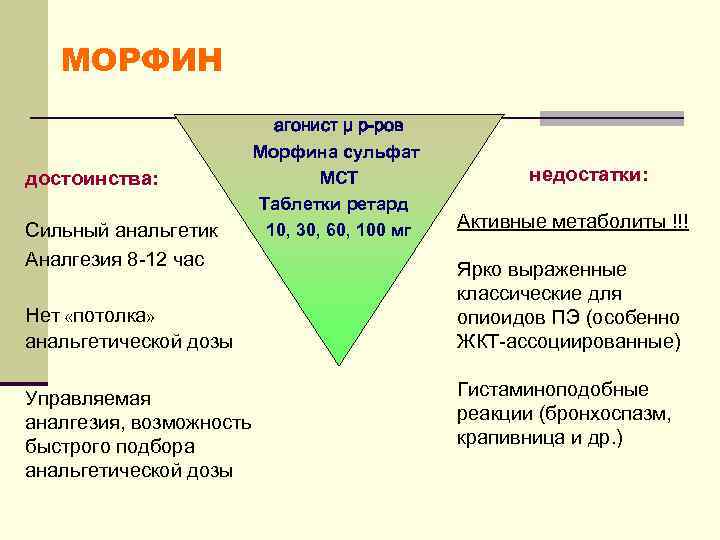 МОРФИН

агонист μ р-ров
Морфина сульфат
МСТ
Таблетки ретард
10, 30, 60, 100 мг

достоинства:

Сильный анальгетик

Аналгезия 8-12 час

Нет «потолка» анальгетической дозы

Управляемая аналгезия, возможность быстрого подбора анальгетической дозы

недостатки:

Активные метаболиты !!!

Ярко выраженные классические для опиоидов ПЭ (особенно ЖКТ-ассоциированные)

Гистаминоподобные реакции (бронхоспазм, крапивница и др.)